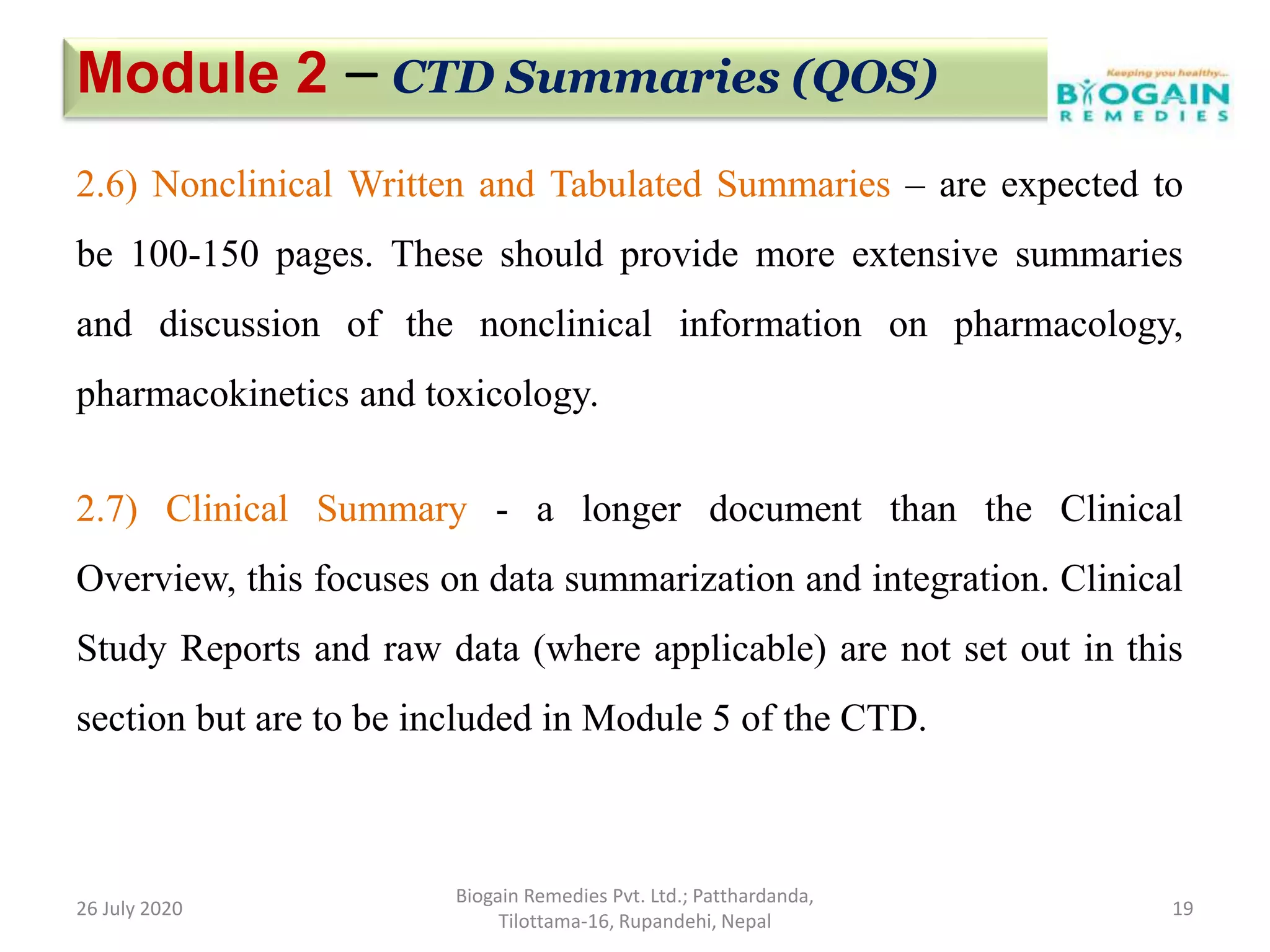 Module 2 – CTD Summaries (QOS)

Keeping you healthy...
BIOGAIN
REMEDIES

2.6) Nonclinical Written and Tabulated Summaries – are expected to be 100-150 pages. These should provide more extensive summaries and discussion of the nonclinical information on pharmacology, pharmacokinetics and toxicology.

2.7) Clinical Summary - a longer document than the Clinical Overview, this focuses on data summarization and integration. Clinical Study Reports and raw data (where applicable) are not set out in this section but are to be included in Module 5 of the CTD.

26 July 2020

Biogain Remedies Pvt. Ltd.; Patthardanda, Tilottama-16, Rupandehi, Nepal

19